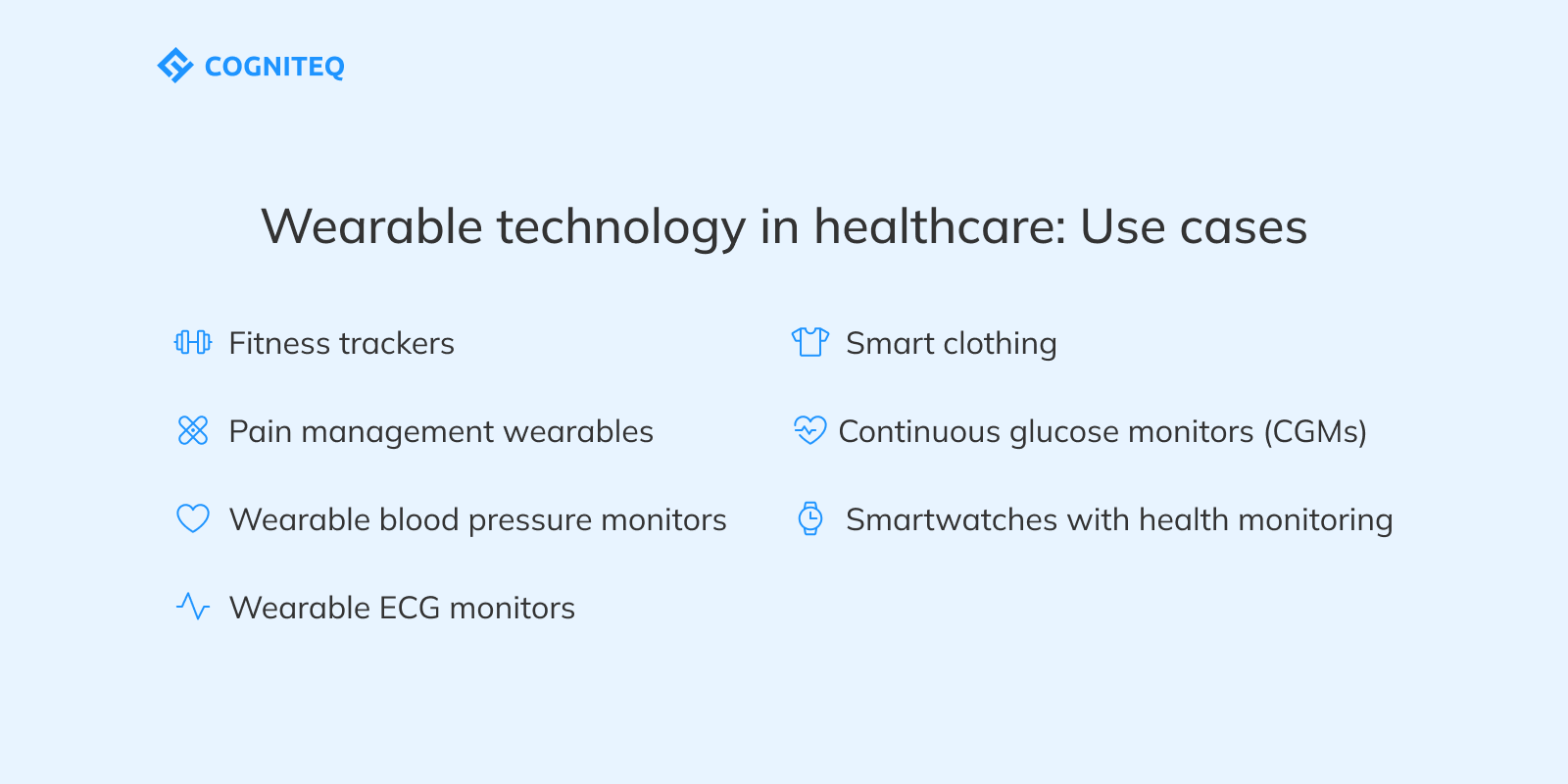 COGNITEQ

Wearable technology in healthcare: Use cases

Fitness trackers

Pain management wearables

Wearable blood pressure monitors

Wearable ECG monitors

Smart clothing

Continuous glucose monitors (CGMs)

Smartwatches with health monitoring